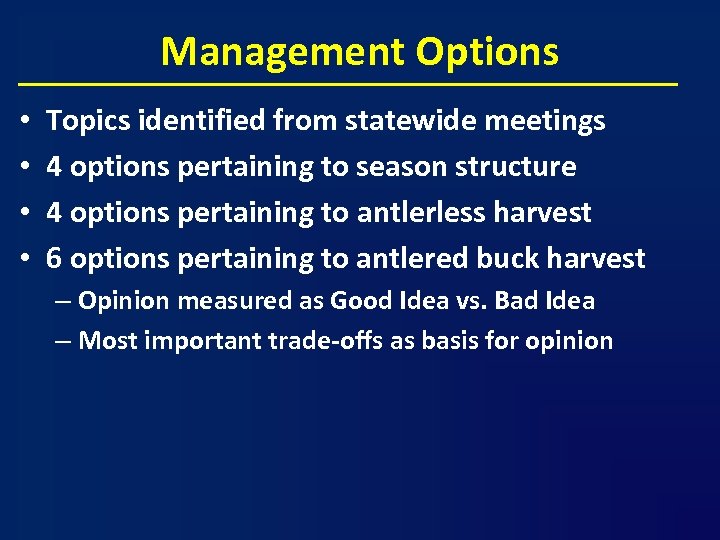 Management Options

• Topics identified from statewide meetings
• 4 options pertaining to season structure
• 4 options pertaining to antlerless harvest
• 6 options pertaining to antlered buck harvest
– Opinion measured as Good Idea vs. Bad Idea
– Most important trade-offs as basis for opinion